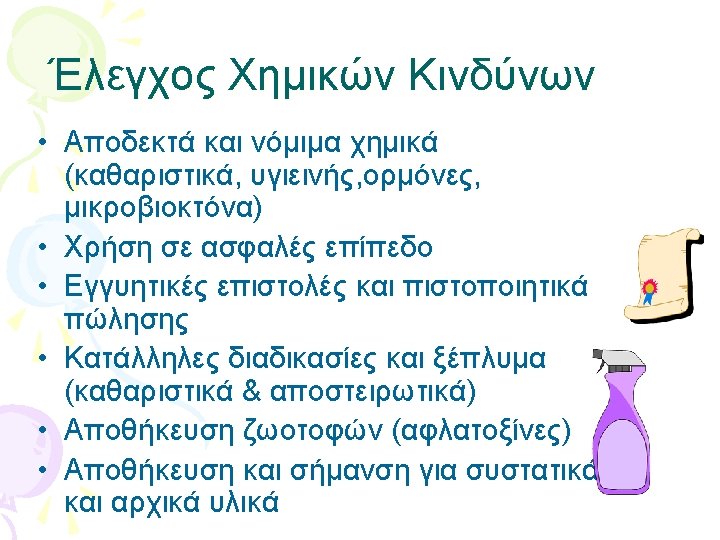 Έλεγχος Χημικών Κινδύνων

• Αποδεκτά και νόμιμα χημικά (καθαριστικά, υγιεινής,ορμόνες, μικροβιοκτόνα)
• Χρήση σε ασφαλές επίπεδο
• Εγγυητικές επιστολές και πιστοποιητικά πώλησης
• Κατάλληλες διαδικασίες και ξέπλυμα (καθαριστικά & αποστειρωτικά)
• Αποθήκευση ζωοτοφών (αφλατοξίνες)
• Αποθήκευση και σήμανση για συστατικά και αρχικά υλικά